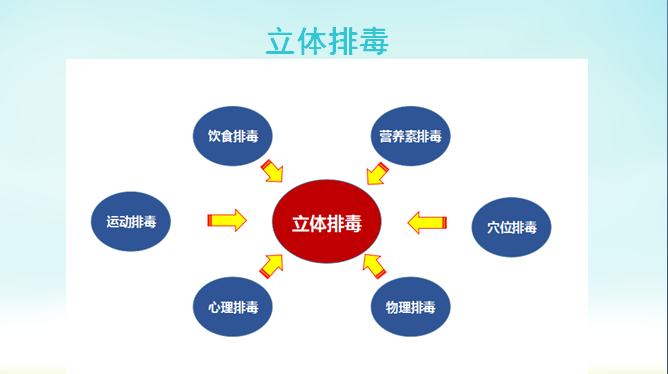 立体排毒

饮食排毒

营养素排毒

运动排毒

立体排毒

穴位排毒

心理排毒

物理排毒